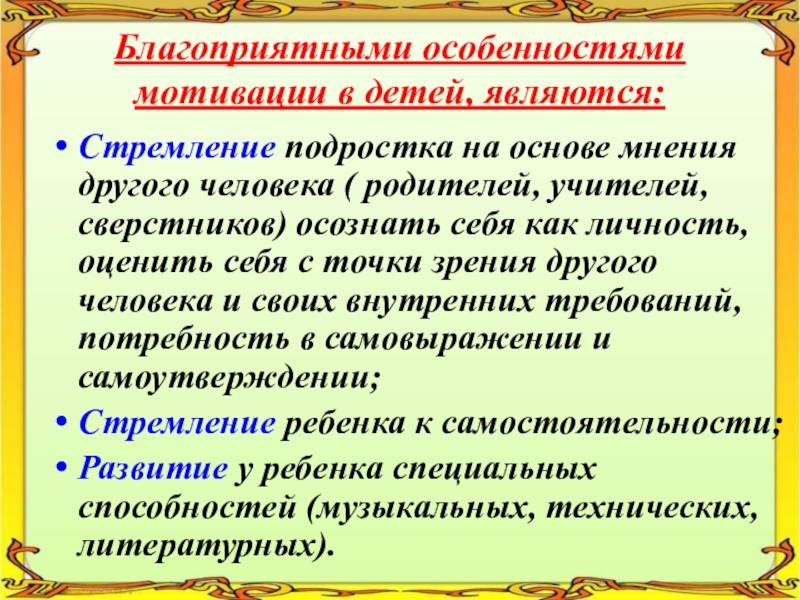 Благоприятными особенностями мотивации в детей, являются:

• Стремление подростка на основе мнения другого человека ( родителей, учителей, сверстников) осознать себя как личность, оценить себя с точки зрения другого человека и своих внутренних требований, потребность в самовыражении и самоутверждении;

• Стремление ребенка к самостоятельности;

• Развитие у ребенка специальных способностей (музыкальных, технических, литературных).